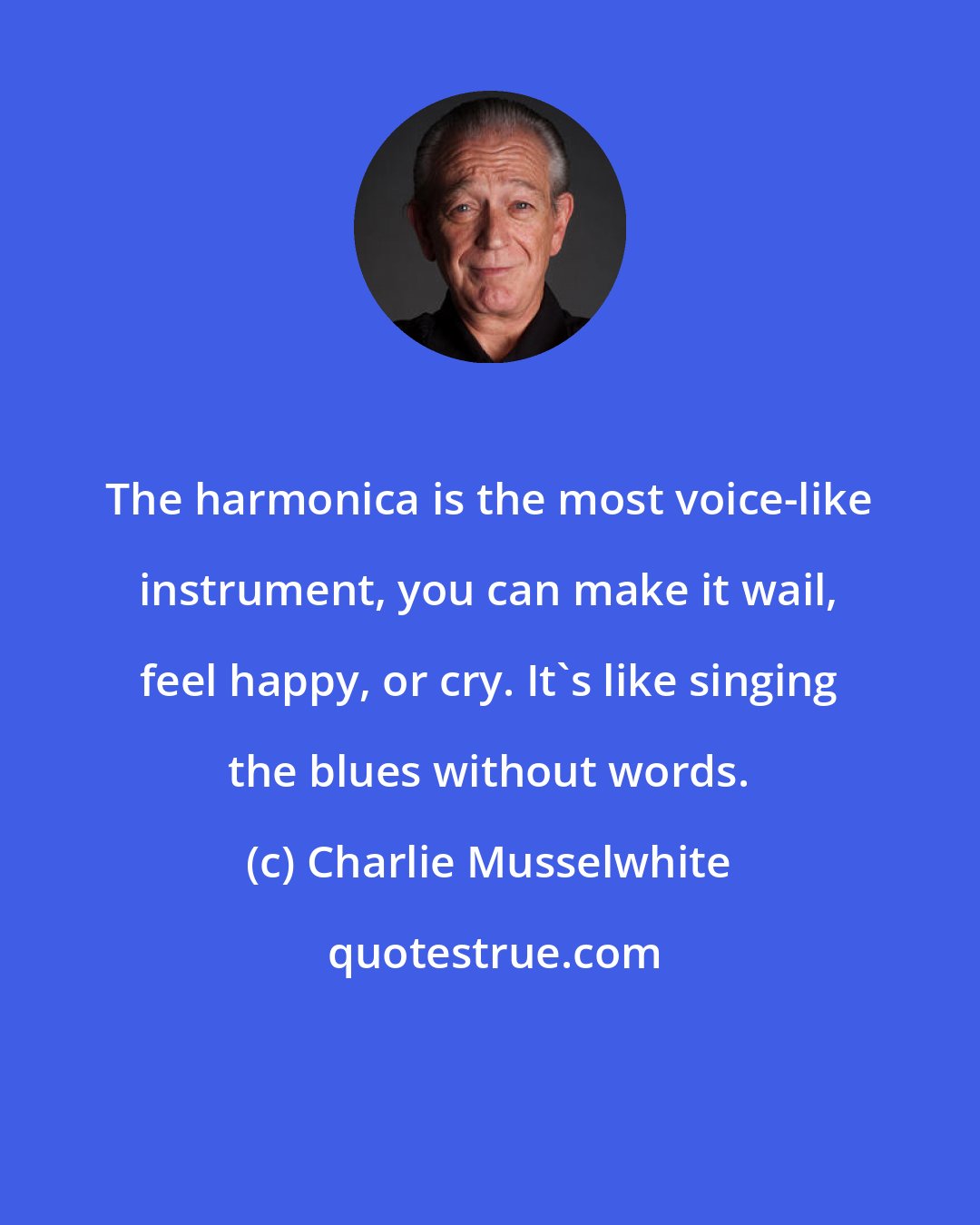 The harmonica is the most voice-like instrument, you can make it wail, feel happy, or cry. It`s like singing the blues without words.

(c) Charlie Musselwhite

quotestrue.com